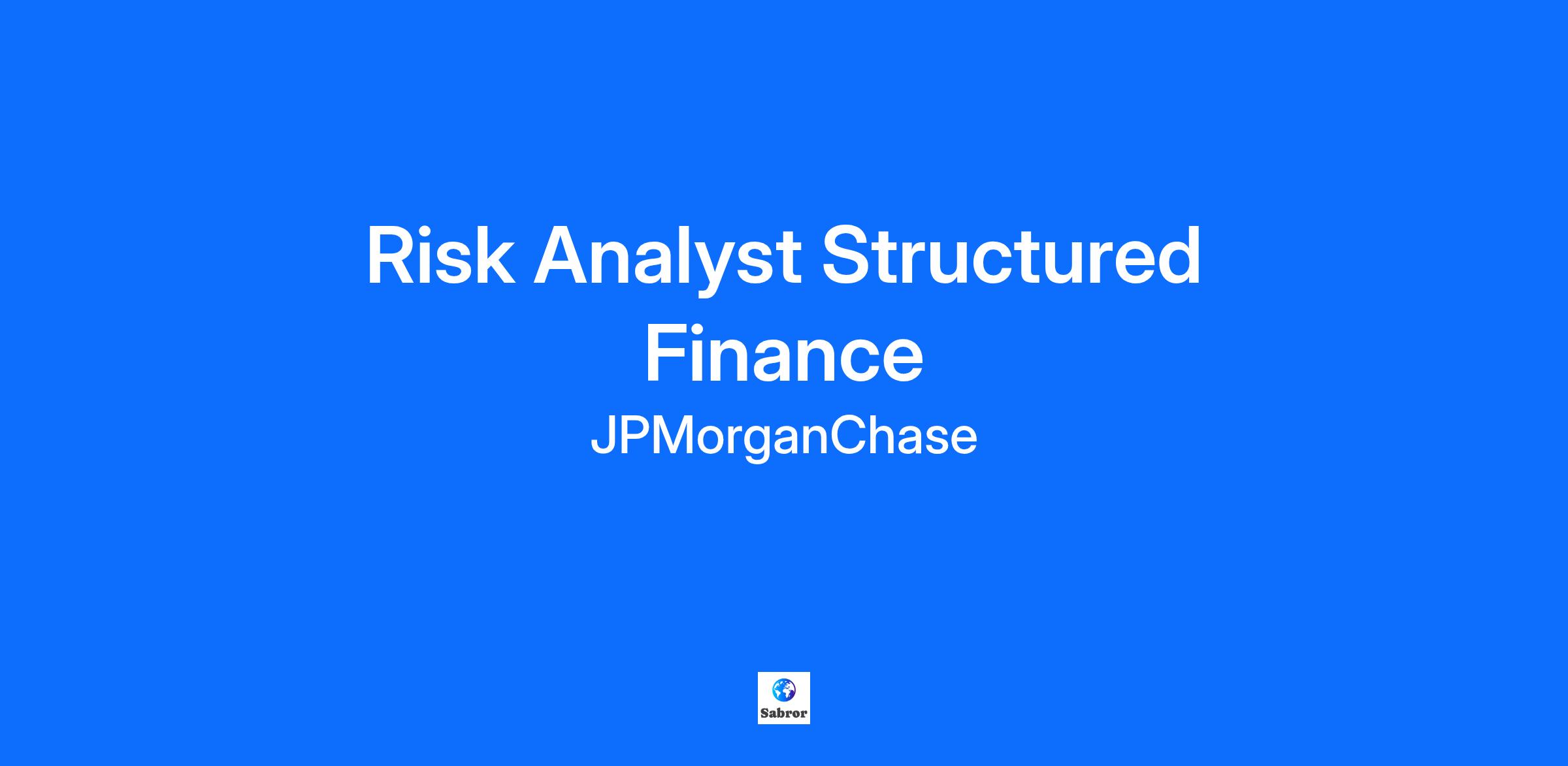 Risk Analyst Structured Finance

JPMorganChase

Sabror